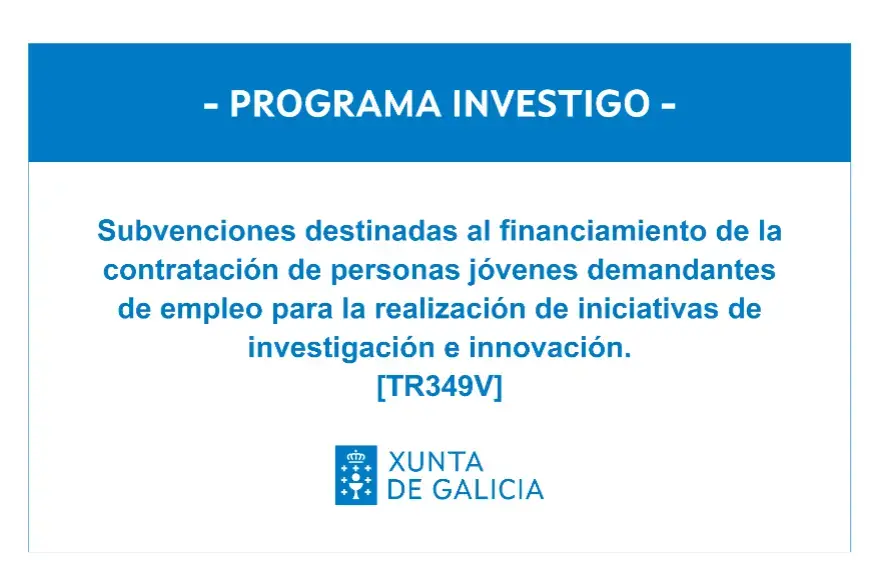 - PROGRAMA INVESTIGO -

Subvenciones destinadas al financiamiento de la contratación de personas jóvenes demandantes de empleo para la realización de iniciativas de investigación e innovación.
[TR349V]

XUNTA
DE GALICIA